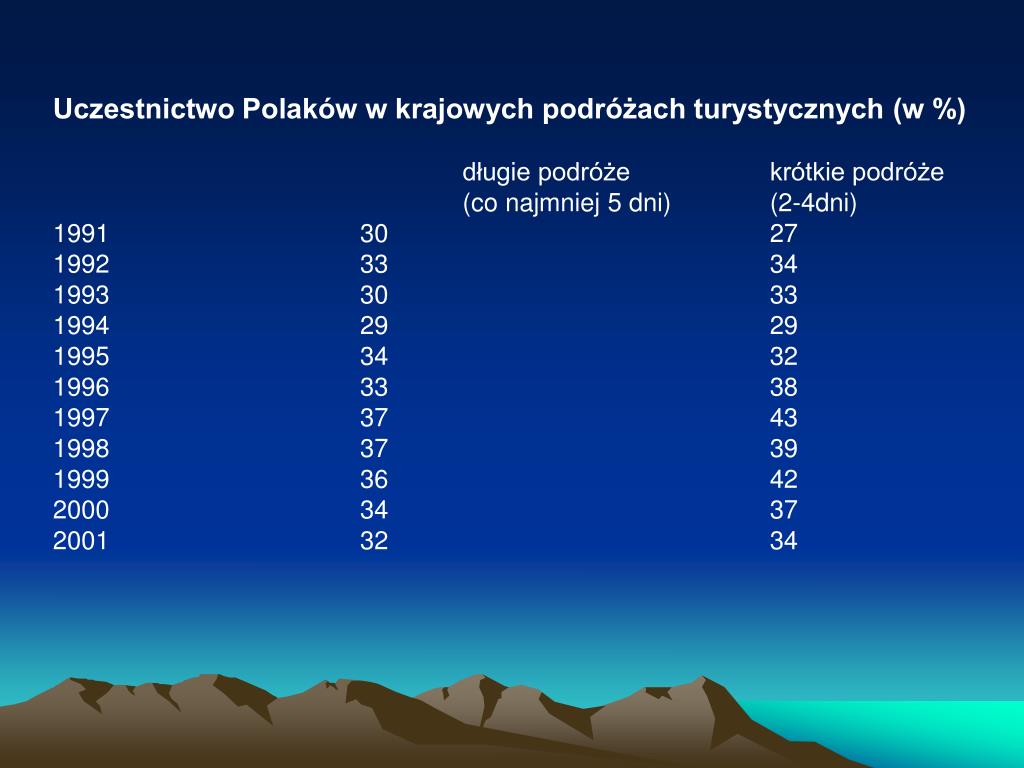 Uczestnictwo Polaków w krajowych podróżach turystycznych (w %)

| | długie podróże (co najmniej 5 dni) | krótkie podróże (2-4dni) |
|---|---|---|
| 1991 | 30 | 27 |
| 1992 | 33 | 34 |
| 1993 | 30 | 33 |
| 1994 | 29 | 29 |
| 1995 | 34 | 32 |
| 1996 | 33 | 38 |
| 1997 | 37 | 43 |
| 1998 | 37 | 39 |
| 1999 | 36 | 42 |
| 2000 | 34 | 37 |
| 2001 | 32 | 34 |